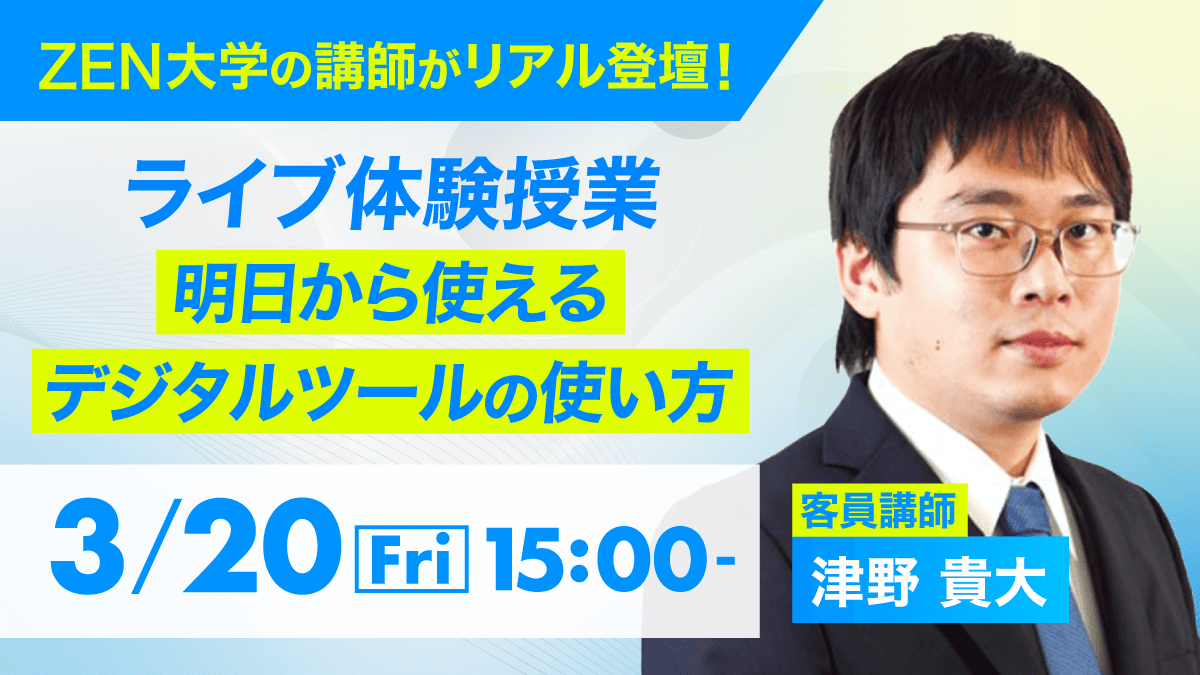 ZEN大学の講師がリアル登壇！

ライブ体験授業
明日から使える
デジタルツールの使い方

3/20 Fri 15:00-

客員講師
津野 貴大